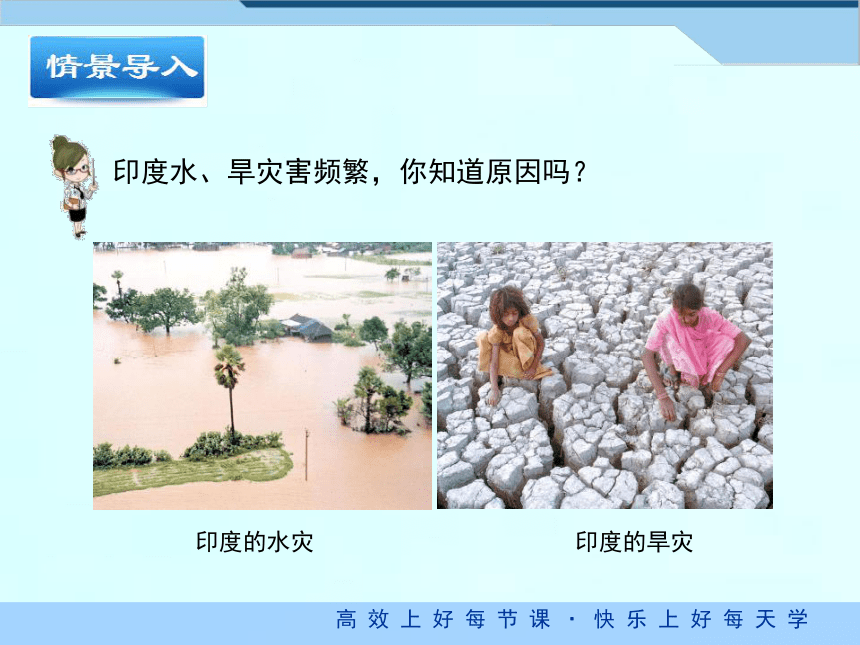 情景导入

印度水、旱灾害频繁，你知道原因吗？

印度的水灾

印度的旱灾

高效上好每节课 · 快乐上好每天学